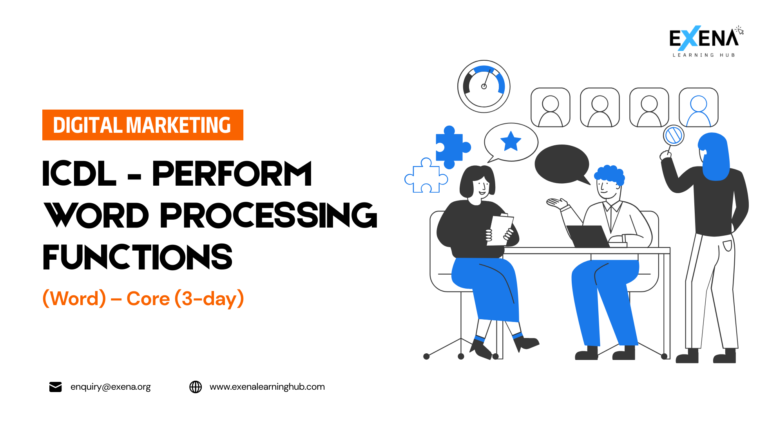 EXENA
LEARNING HUB

DIGITAL MARKETING

ICDL - PERFORM WORD PROCESSING FUNCTIONS

(Word) – Core (3-day)

enquiry@exena.org

www.exenalearninghub.com